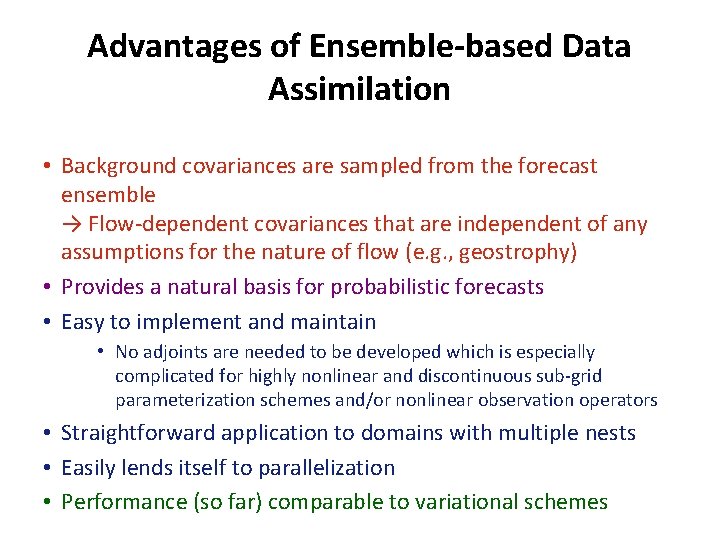 Advantages of Ensemble-based Data Assimilation

• Background covariances are sampled from the forecast ensemble
→ Flow-dependent covariances that are independent of any assumptions for the nature of flow (e.g., geostrophy)
• Provides a natural basis for probabilistic forecasts
• Easy to implement and maintain
• No adjoints are needed to be developed which is especially complicated for highly nonlinear and discontinuous sub-grid parameterization schemes and/or nonlinear observation operators
• Straightforward application to domains with multiple nests
• Easily lends itself to parallelization
• Performance (so far) comparable to variational schemes